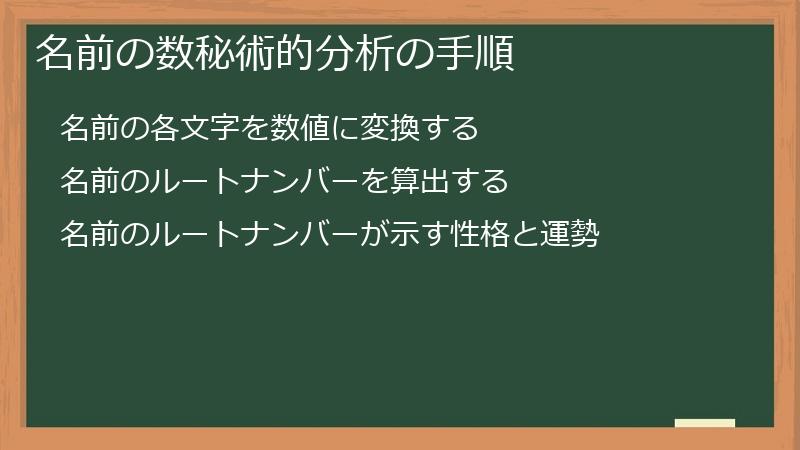 名前の数秘術的分析の手順

名前の各文字を数値に変換する

名前のルートナンバーを算出する

名前のルートナンバーが示す性格と運勢